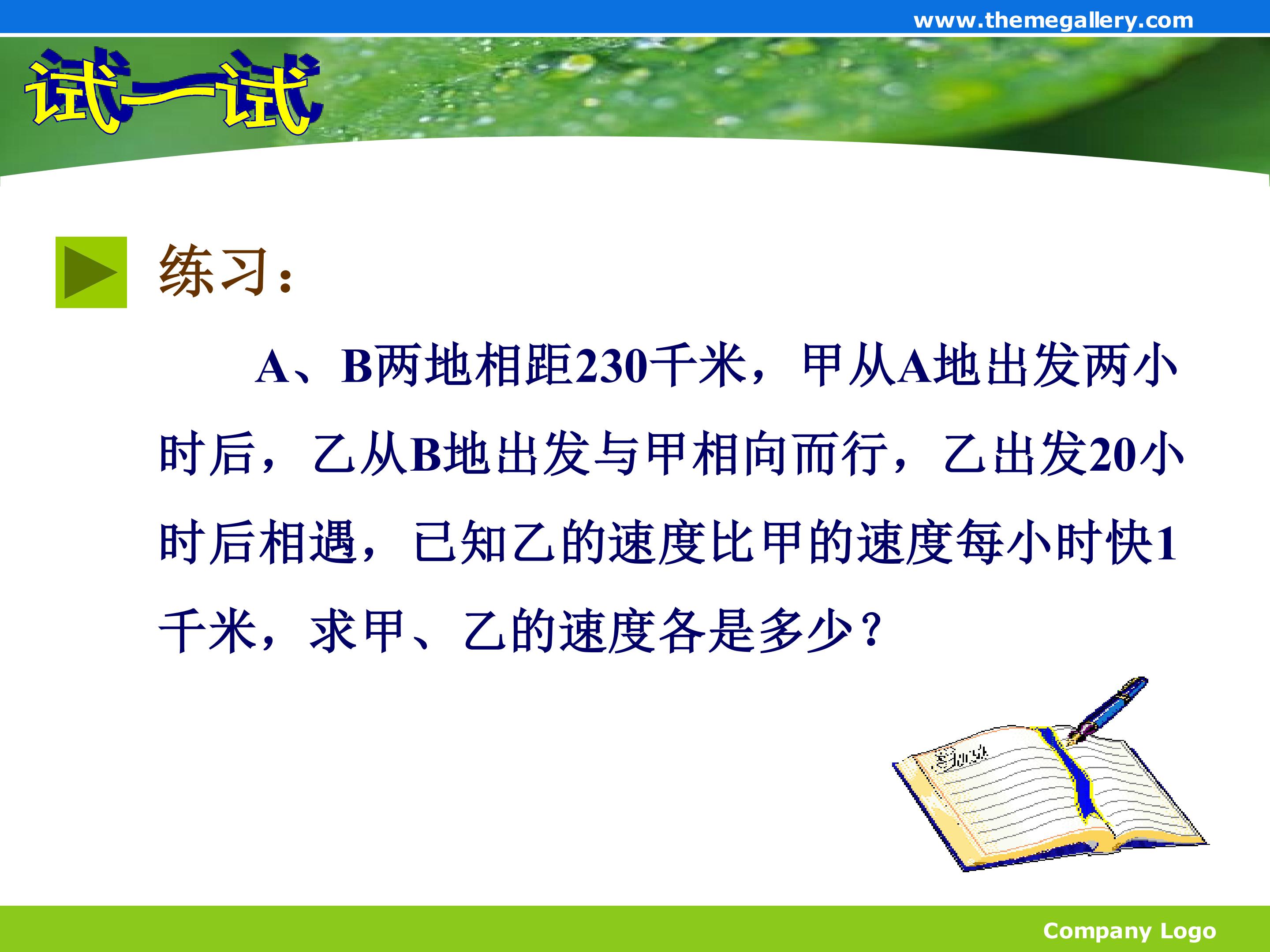 www.themegallery.com

试一试

练习：

A、B两地相距230千米，甲从A地出发两小时后，乙从B地出发与甲相向而行，乙出发20小时后相遇，已知乙的速度比甲的速度每小时快1千米，求甲、乙的速度各是多少？

Company Logo